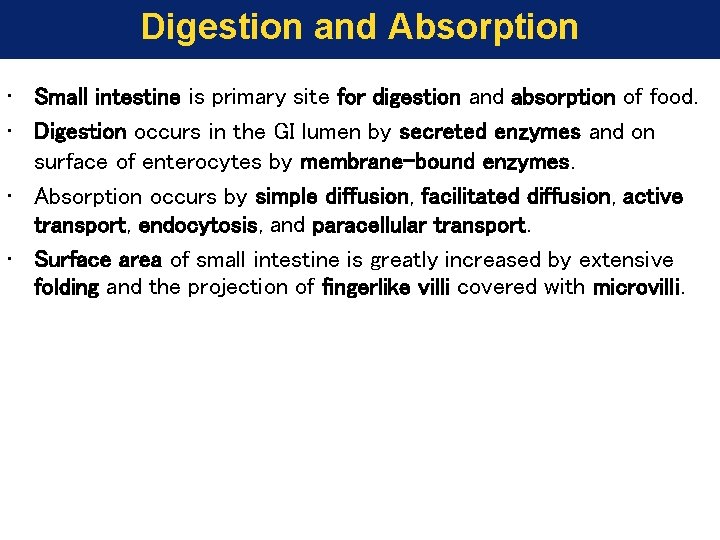 Digestion and Absorption

• Small intestine is primary site for digestion and absorption of food.

• Digestion occurs in the GI lumen by secreted enzymes and on surface of enterocytes by membrane-bound enzymes.

• Absorption occurs by simple diffusion, facilitated diffusion, active transport, endocytosis, and paracellular transport.

• Surface area of small intestine is greatly increased by extensive folding and the projection of fingerlike villi covered with microvilli.